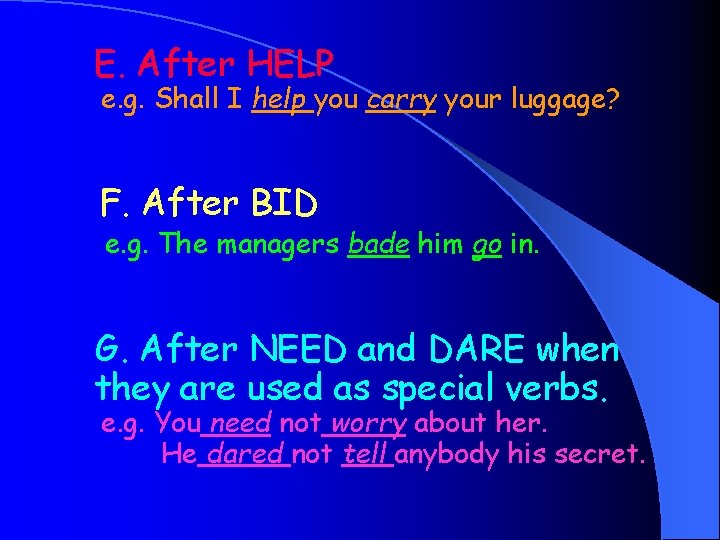 E. After HELP

e.g. Shall I help you carry your luggage?

F. After BID

e.g. The managers bade him go in.

G. After NEED and DARE when they are used as special verbs.

e.g. You need not worry about her.
He dared not tell anybody his secret.